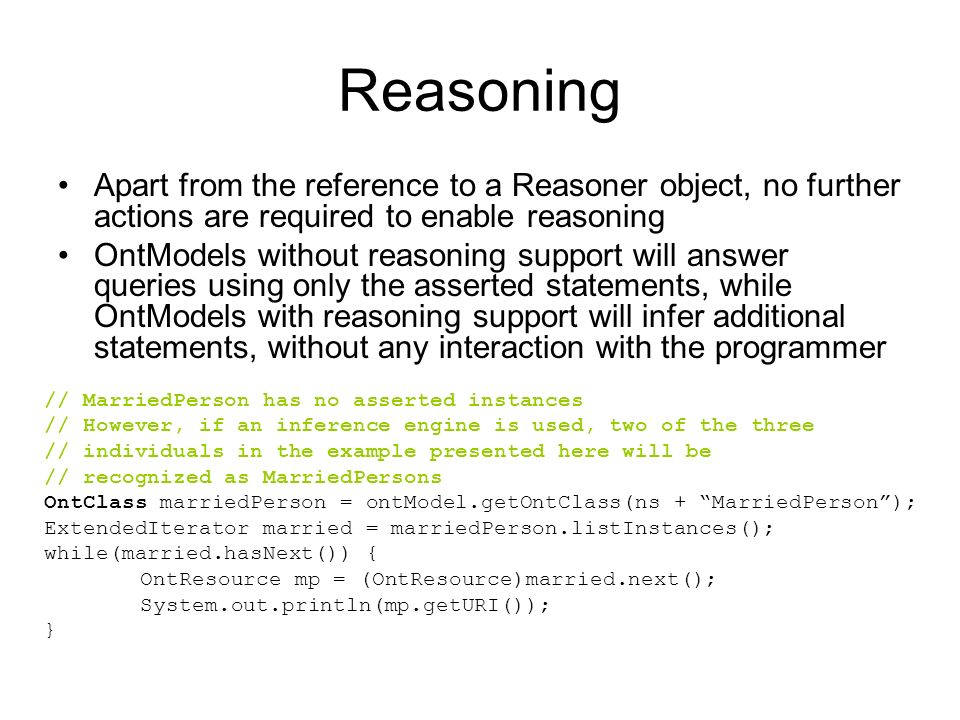 Reasoning

• Apart from the reference to a Reasoner object, no further actions are required to enable reasoning

• OntModels without reasoning support will answer queries using only the asserted statements, while OntModels with reasoning support will infer additional statements, without any interaction with the programmer

// MarriedPerson has no asserted instances
// However, if an inference engine is used, two of the three
// individuals in the example presented here will be
// recognized as MarriedPersons
OntClass marriedPerson = ontModel.getOntClass(ns + “MarriedPerson”);
ExtendedIterator married = marriedPerson.listInstances();
while(married.hasNext()) {
OntResource mp = (OntResource)married.next();
System.out.println(mp.getURI());
}